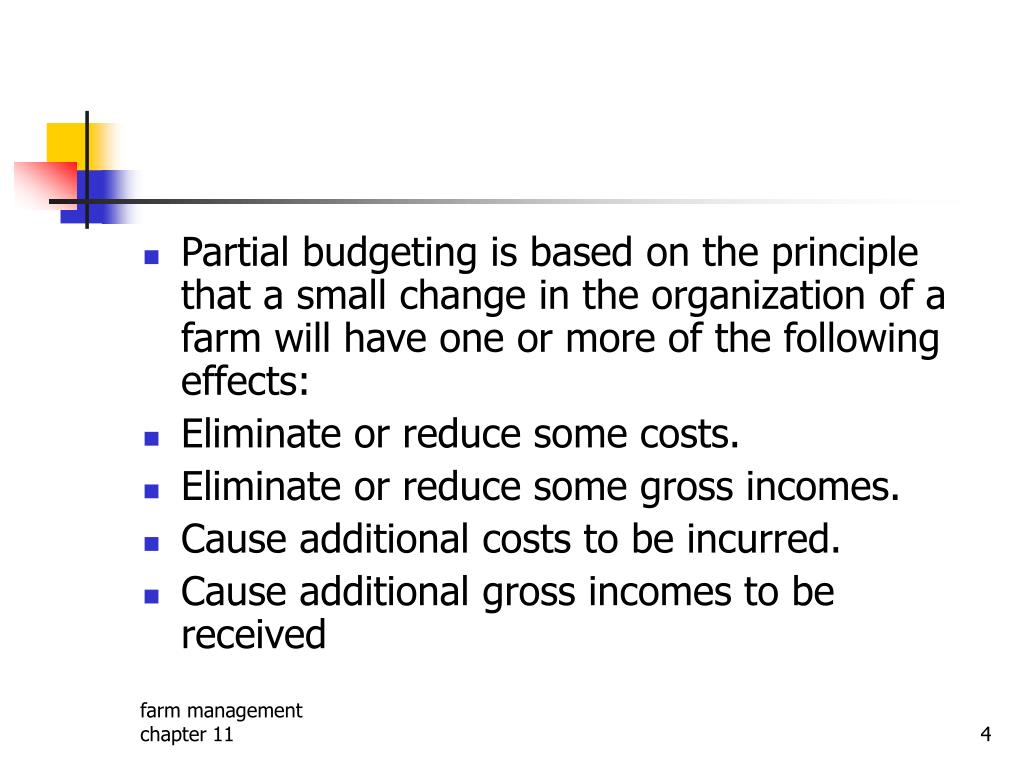 - Partial budgeting is based on the principle that a small change in the organization of a farm will have one or more of the following effects:
- Eliminate or reduce some costs.
- Eliminate or reduce some gross incomes.
- Cause additional costs to be incurred.
- Cause additional gross incomes to be received

farm management
chapter 11

4